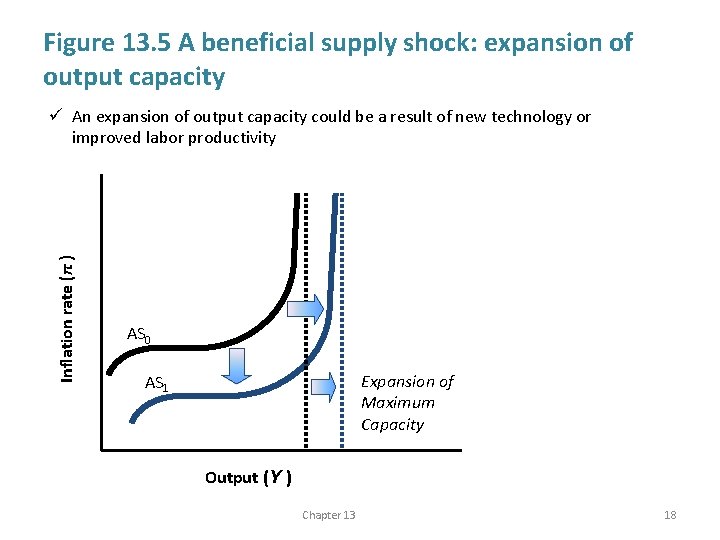 Figure 13.5 A beneficial supply shock: expansion of output capacity

✓ An expansion of output capacity could be a result of new technology or improved labor productivity

Inflation rate ($\pi$)

$AS_0$

$AS_1$

Expansion of Maximum Capacity

Output ($Y$)

Chapter 13

18